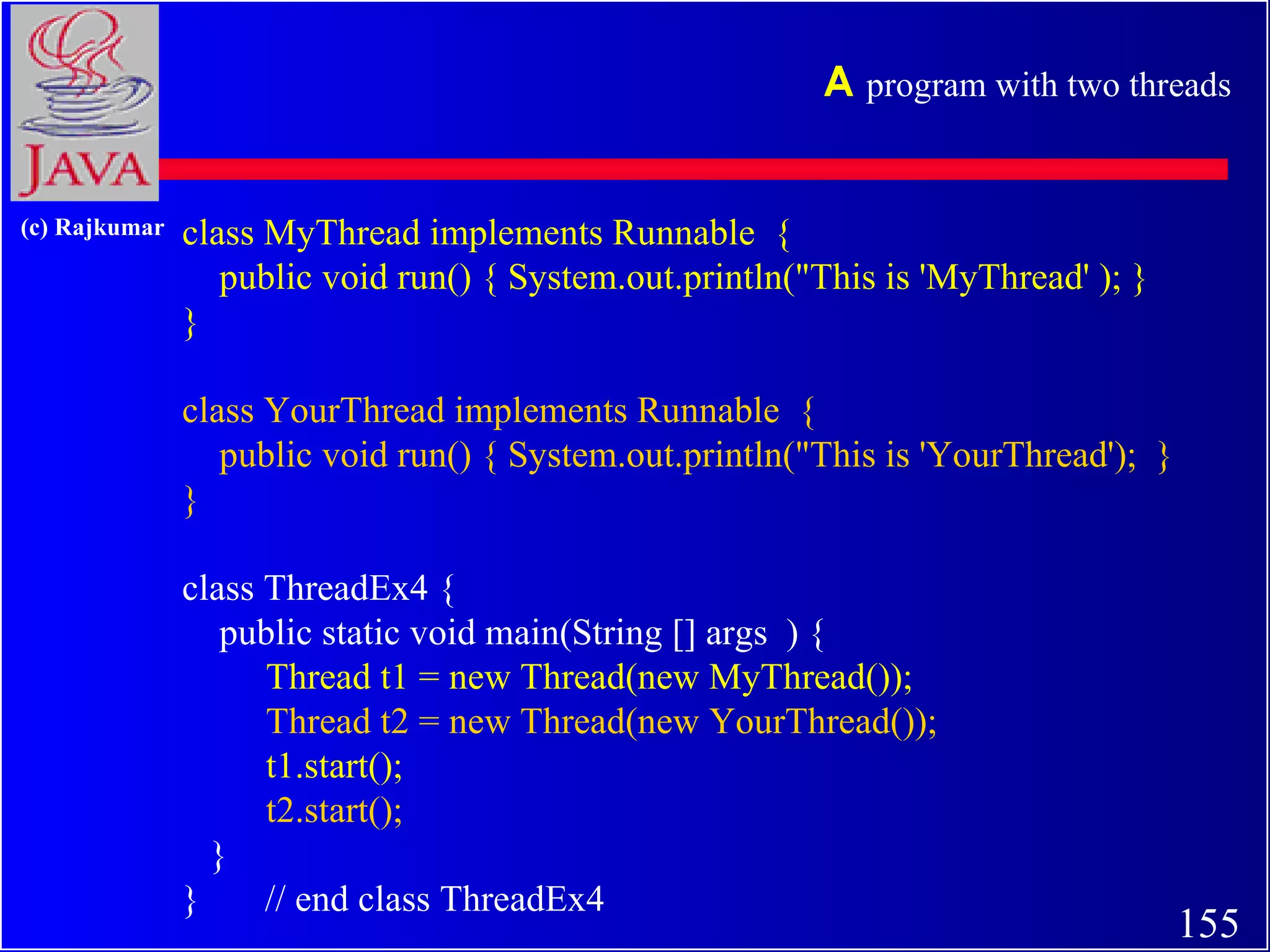 JAVA

A program with two threads

(c) Rajkumar

class MyThread implements Runnable {
public void run() { System.out.println("This is 'MyThread' ); }
}

class YourThread implements Runnable {
public void run() { System.out.println("This is 'YourThread'); }
}

class ThreadEx4 {
public static void main(String [] args ) {
Thread t1 = new Thread(new MyThread());
Thread t2 = new Thread(new YourThread());
t1.start();
t2.start();
}
} // end class ThreadEx4

155